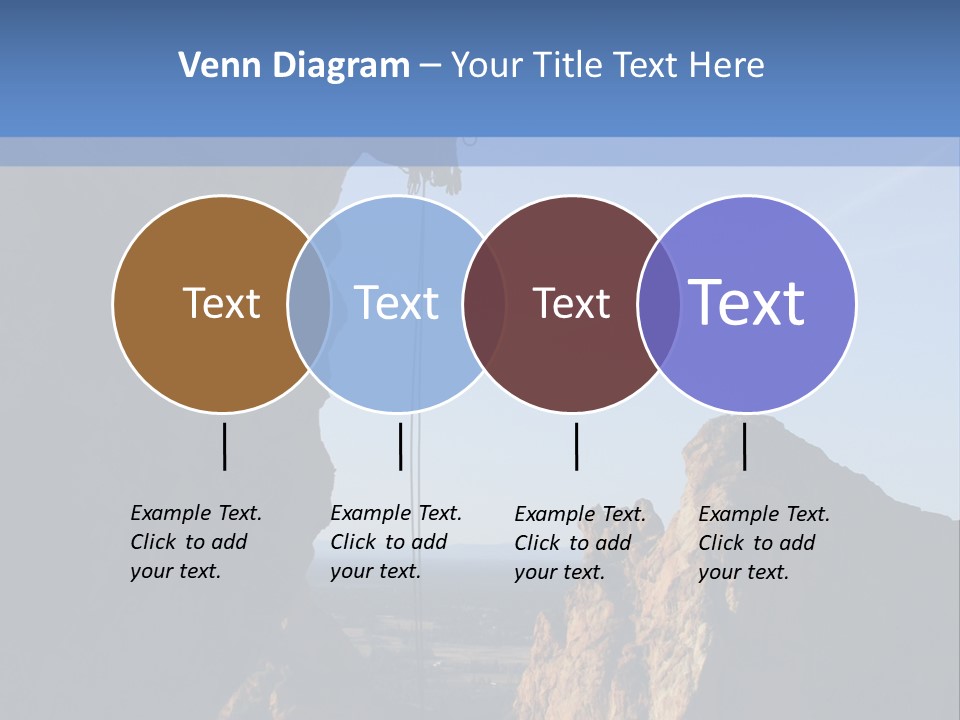 Venn Diagram – Your Title Text Here

Text

Text

Text

Text

Example Text. Click to add your text.

Example Text. Click to add your text.

Example Text. Click to add your text.

Example Text. Click to add your text.